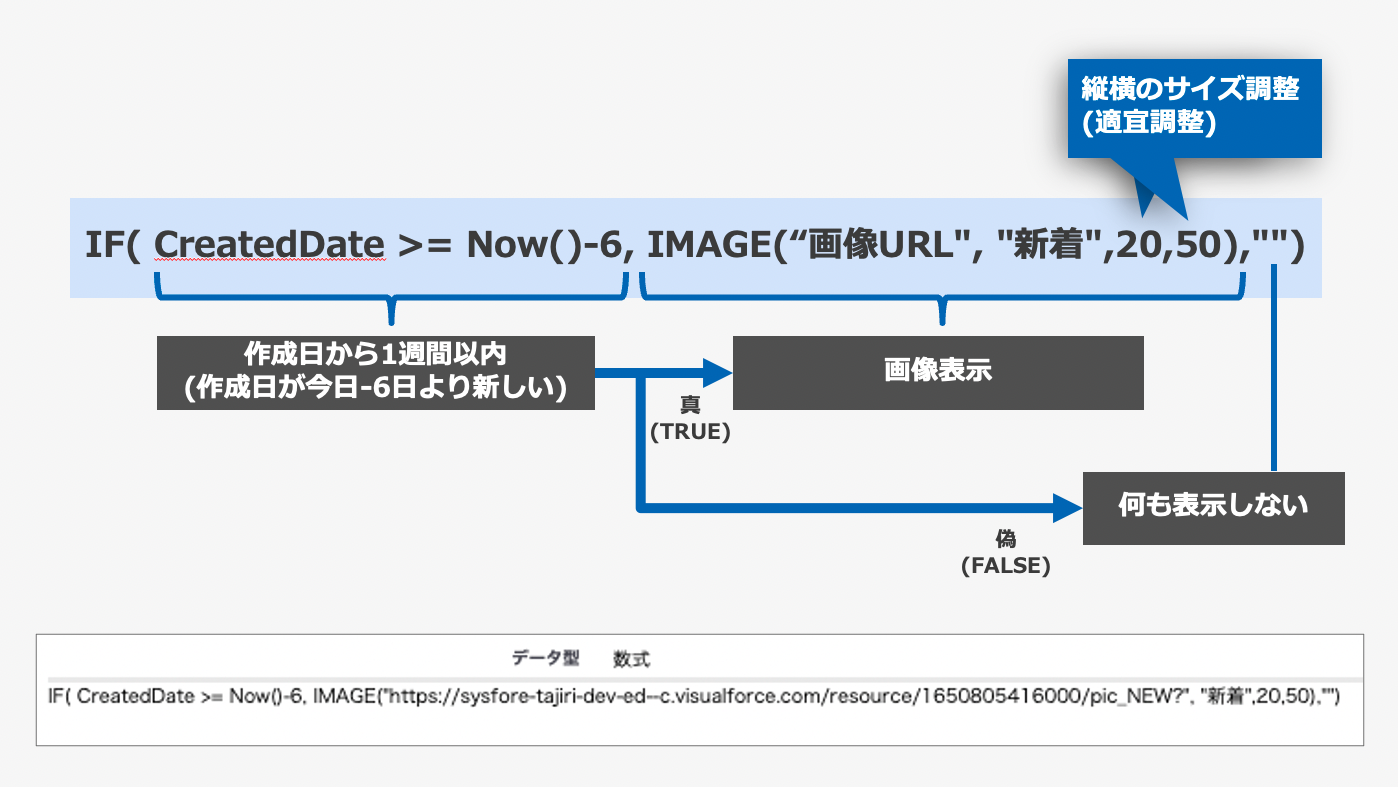 縦横のサイズ調整
(適宜調整)

IF( CreatedDate >= Now()-6, IMAGE(“画像URL", "新着",20,50),"")

作成日から1週間以内
(作成日が今日-6日より新しい)

画像表示

真
(TRUE)

何も表示しない

偽
(FALSE)

データ型　数式

IF( CreatedDate >= Now()-6, IMAGE("https://sysfore-tajiri-dev-ed--c.visualforce.com/resource/1650805416000/pic_NEW?", "新着",20,50),"")